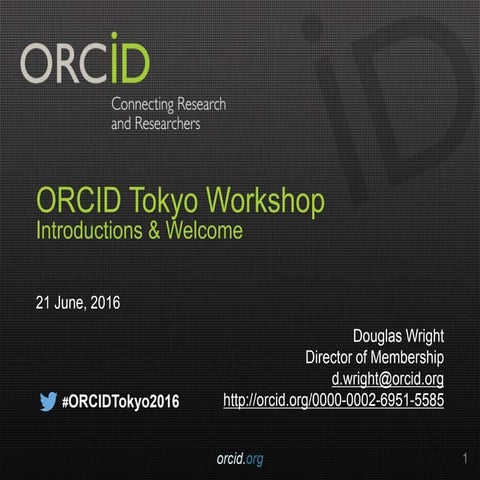 ORCID

Connecting Research and Researchers

ORCID Tokyo Workshop
Introductions & Welcome

21 June, 2016

Douglas Wright
Director of Membership
d.wright@orcid.org
http://orcid.org/0000-0002-6951-5585

#ORCIDTokyo2016

orcid.org

1